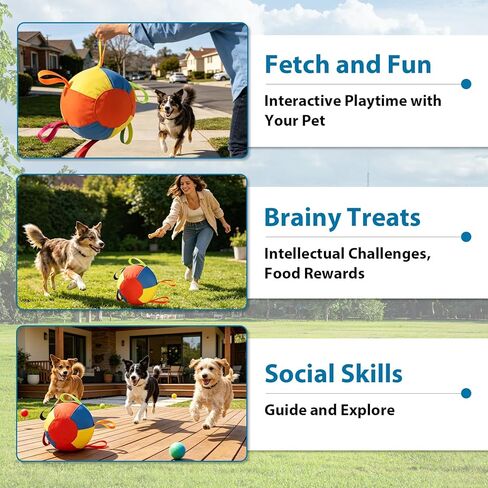 Fetch and Fun

Interactive Playtime with Your Pet

Brainy Treats

Intellectual Challenges, Food Rewards

Social Skills

Guide and Explore